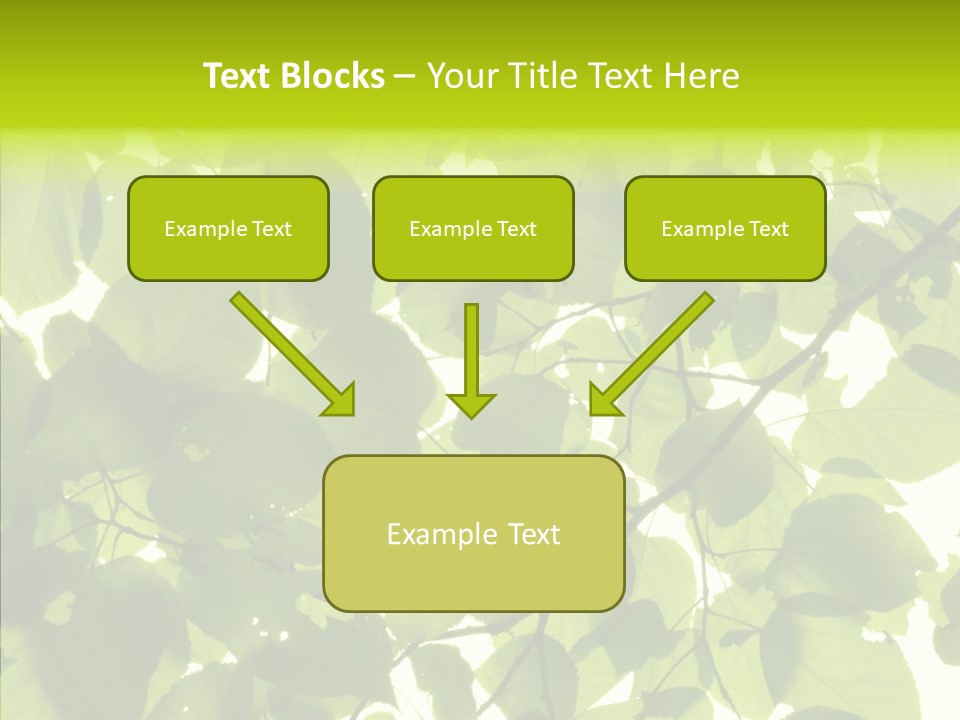 Text Blocks – Your Title Text Here

Example Text

Example Text

Example Text

Example Text